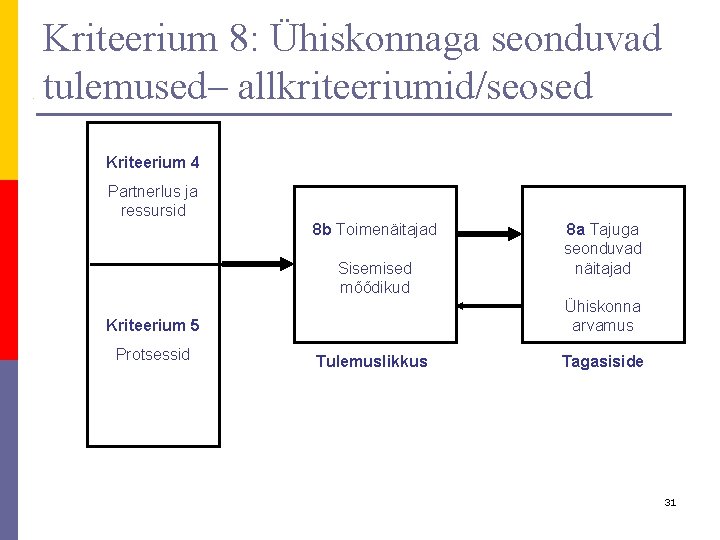 Kriteerium 8: Ühiskonnaga seonduvad tulemused– allkriteeriumid/seosed

Kriteerium 4

Partnerlus ja ressursid

Kriteerium 5

Protsessid

8b Toimenäitajad

Sisemised mõõdikud

Tulemuslikkus

8a Tajuga seonduvad näitajad

Ühiskonna arvamus

Tagasiside

31